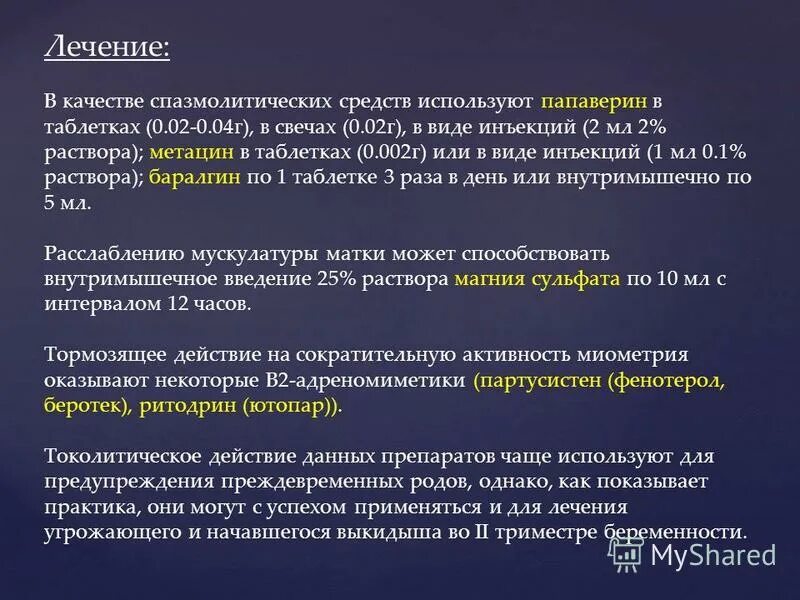 Лечение:

В качестве спазмолитических средств используют папаверин в таблетках (0.02-0.04г), в свечах (0.02г), в виде инъекций (2 мл 2% раствора); метацин в таблетках (0.002г) или в виде инъекций (1 мл 0.1% раствора); баралгин по 1 таблетке 3 раза в день или внутримышечно по 5 мл.

Расслаблению мускулатуры матки может способствовать внутримышечное введение 25% раствора магния сульфата по 10 мл с интервалом 12 часов.

Тормозящее действие на сократительную активность миометрия оказывают некоторые В2-адреномиметики (партусистен (фенотерол, беротек), ритодрин (ютопар)).

Токолитическое действие данных препаратов чаще используют для предупреждения преждевременных родов, однако, как показывает практика, они могут с успехом применяться и для лечения угрожающего и начавшегося выкидыша во II триместре беременности.

MyShared